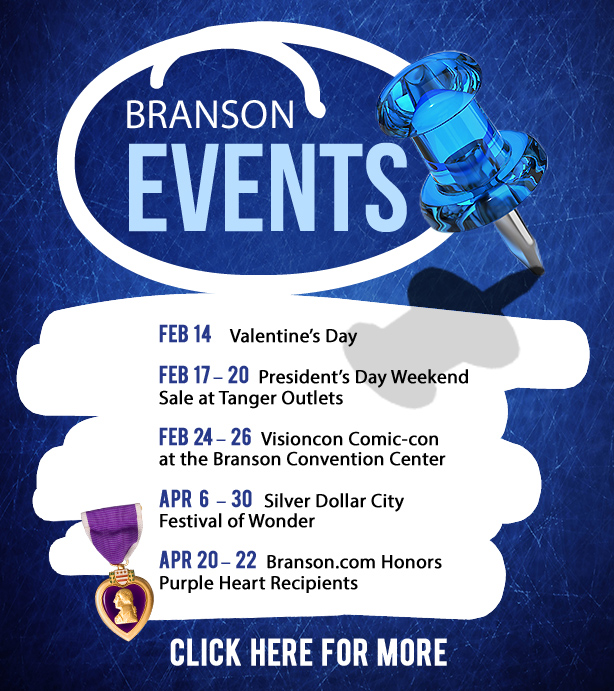 BRANSON
EVENTS

FEB 14 Valentine's Day

FEB 17 – 20 President's Day Weekend Sale at Tanger Outlets

FEB 24 – 26 Visioncon Comic-con at the Branson Convention Center

APR 6 – 30 Silver Dollar City Festival of Wonder

APR 20 – 22 Branson.com Honors Purple Heart Recipients

CLICK HERE FOR MORE